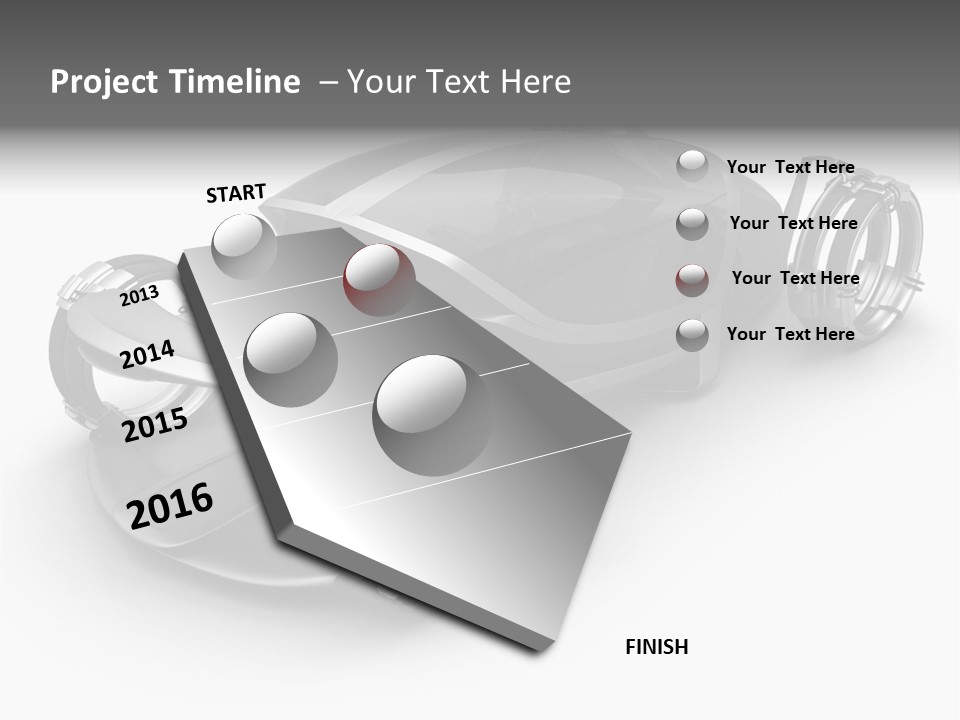 Project Timeline – Your Text Here

START

2013

2014

2015

2016

Your Text Here

Your Text Here

Your Text Here

Your Text Here

FINISH